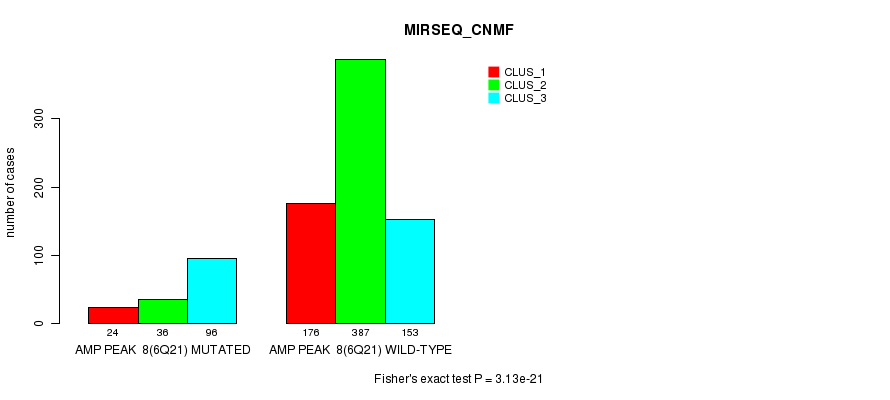 MIRSEQ_CNMF

CLUS_1
CLUS_2
CLUS_3

number of cases

0
100
200
300

24
36
96
AMP PEAK 8(6Q21) MUTATED

176
387
153
AMP PEAK 8(6Q21) WILD-TYPE

Fisher's exact test P = 3.13e-21